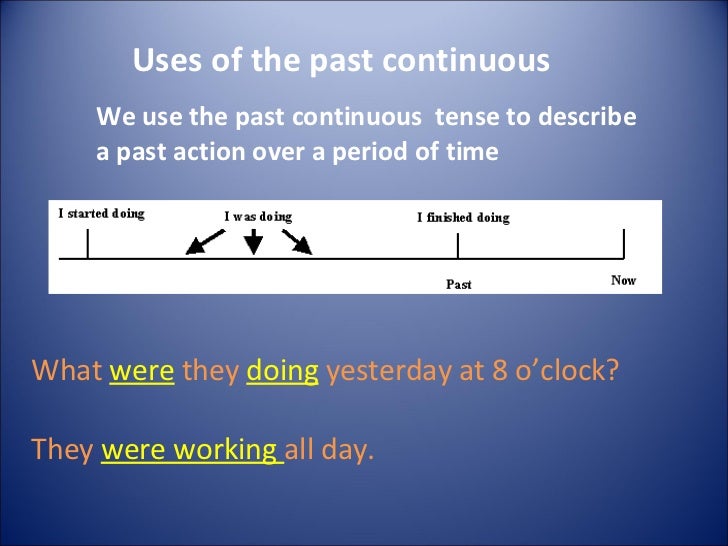 Uses of the past continuous

We use the past continuous tense to describe a past action over a period of time

I started doing

I was doing

I finished doing

Past

Now

What were they doing yesterday at 8 o'clock?

They were working all day.